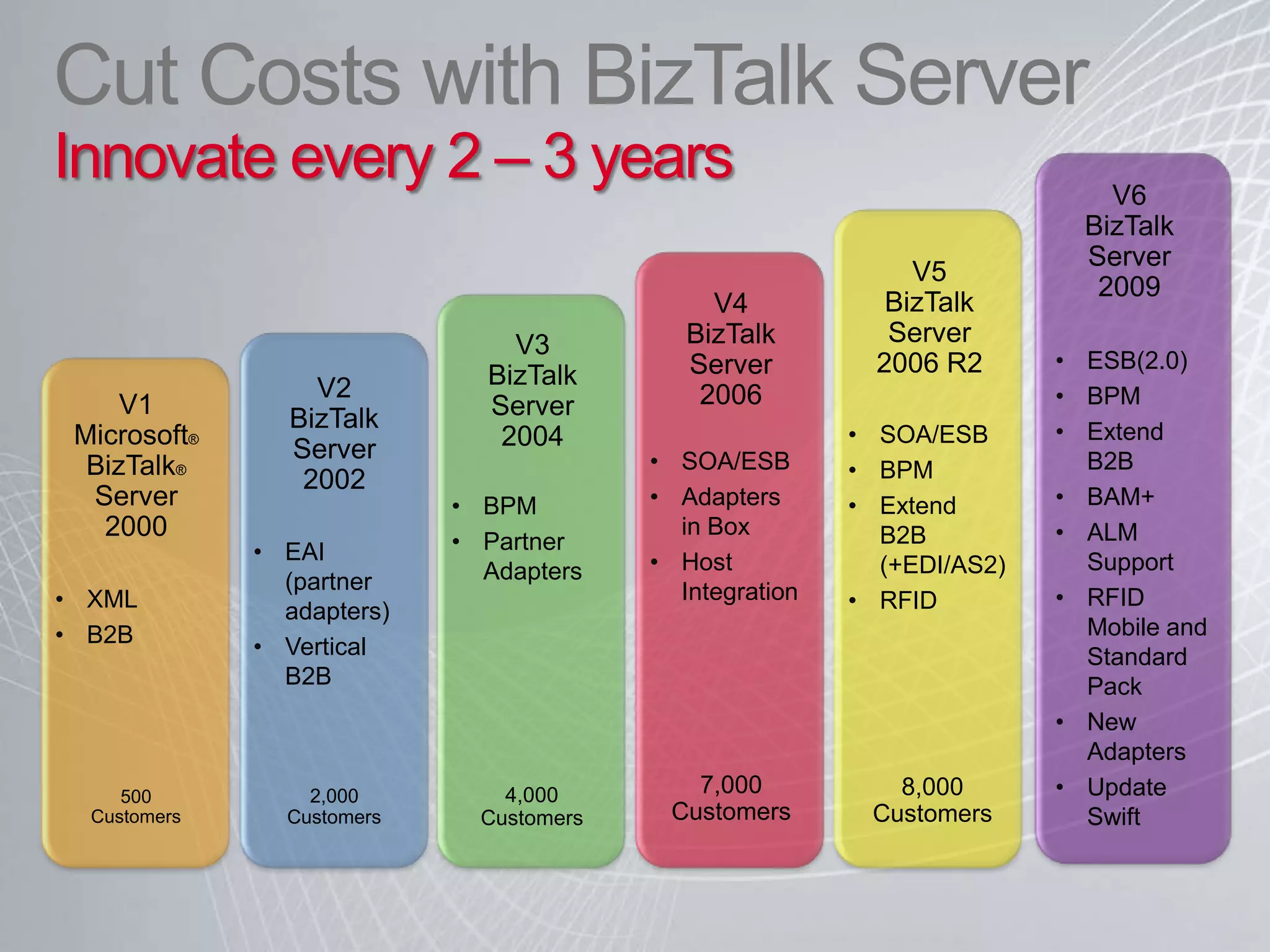 Cut Costs with BizTalk Server
Innovate every 2 – 3 years

V1
Microsoft® BizTalk® Server 2000

• XML
• B2B

500 Customers

V2
BizTalk Server 2002

• EAI (partner adapters)
• Vertical B2B

2,000 Customers

V3
BizTalk Server 2004

• BPM
• Partner Adapters

4,000 Customers

V4
BizTalk Server 2006

• SOA/ESB
• Adapters in Box
• Host Integration

7,000 Customers

V5
BizTalk Server 2006 R2

• SOA/ESB
• BPM
• Extend B2B (+EDI/AS2)
• RFID

8,000 Customers

V6
BizTalk Server 2009

• ESB(2.0)
• BPM
• Extend B2B
• BAM+
• ALM Support
• RFID Mobile and Standard Pack
• New Adapters
• Update Swift